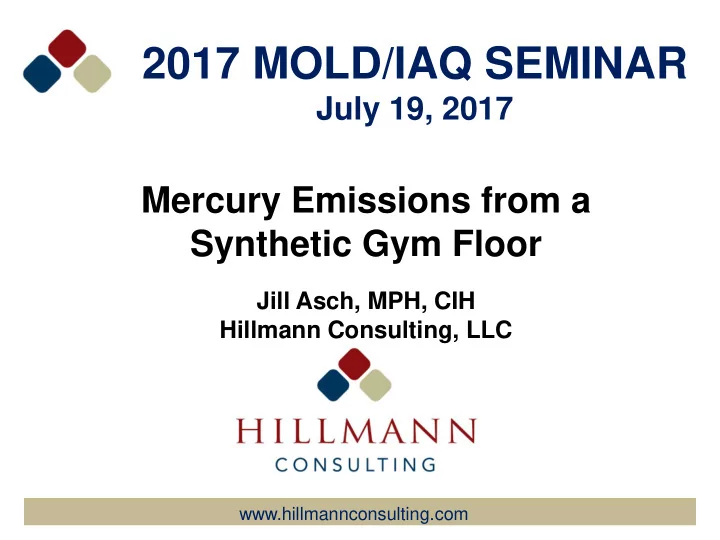 2017 MOLD/IAQ SEMINAR
July 19, 2017

Mercury Emissions from a Synthetic Gym Floor

Jill Asch, MPH, CIH
Hillmann Consulting, LLC

HILLMANN
CONSULTING

www.hillmannconsulting.com